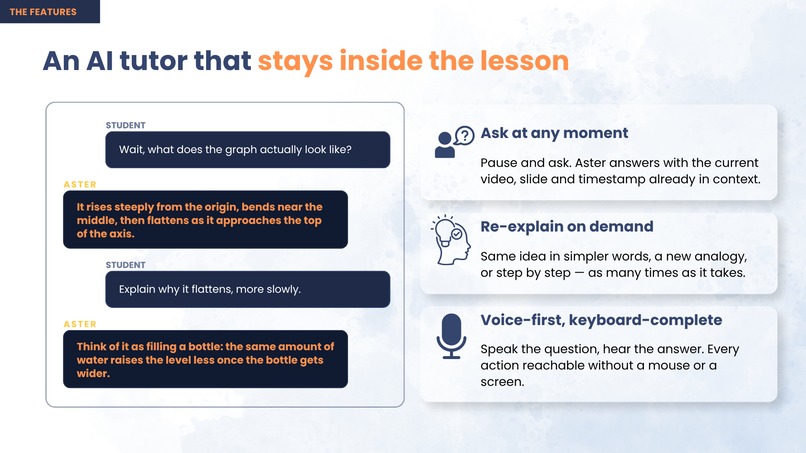 THE FEATURES

An AI tutor that stays inside the lesson

STUDENT
Wait, what does the graph actually look like?

ASTER
It rises steeply from the origin, bends near the middle, then flattens as it approaches the top of the axis.

STUDENT
Explain why it flattens, more slowly.

ASTER
Think of it as filling a bottle: the same amount of water raises the level less once the bottle gets wider.

Ask at any moment
Pause and ask. Aster answers with the current video, slide and timestamp already in context.

Re-explain on demand
Same idea in simpler words, a new analogy, or step by step — as many times as it takes.

Voice-first, keyboard-complete
Speak the question, hear the answer. Every action reachable without a mouse or a screen.